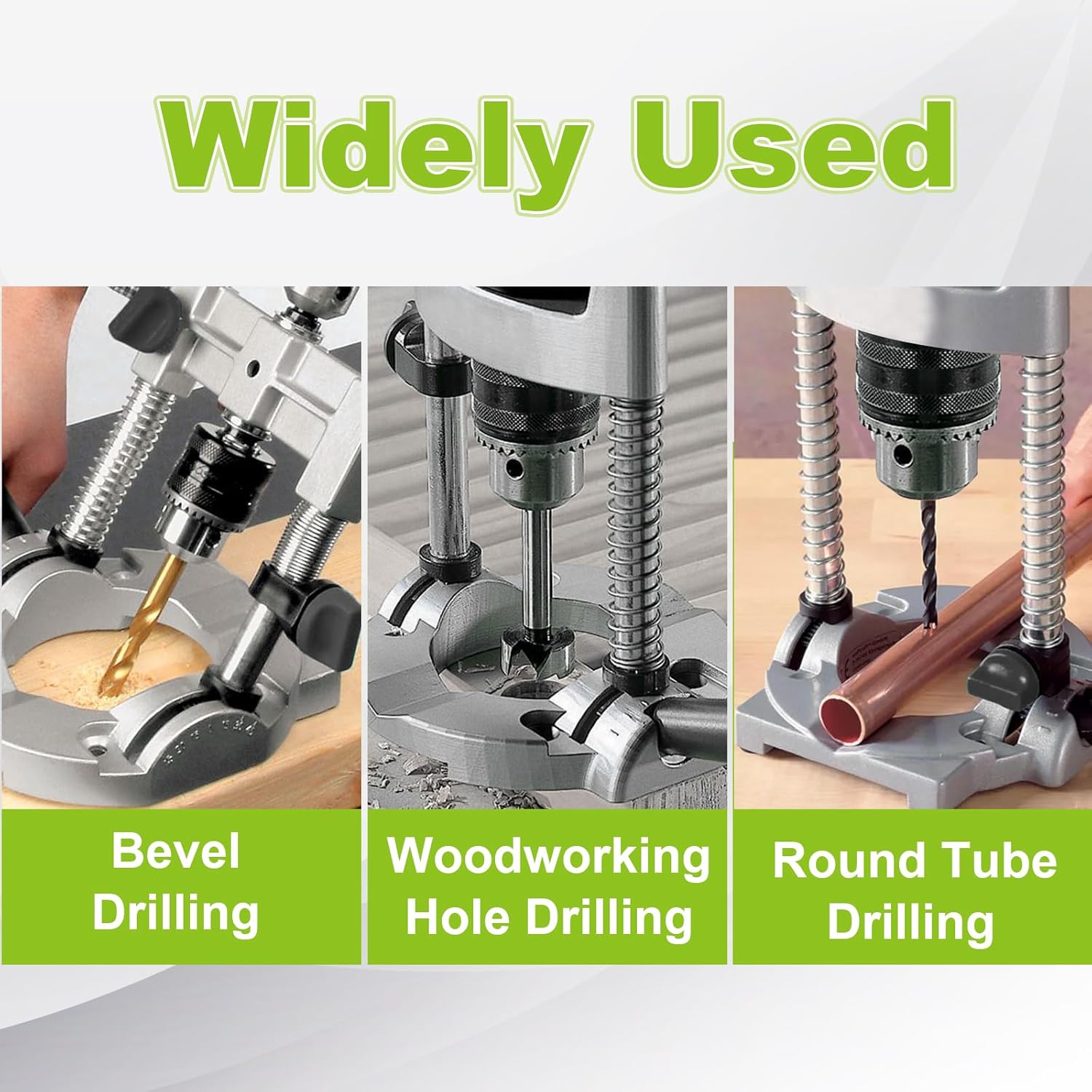 Widely Used

Bevel Drilling

Woodworking Hole Drilling

Round Tube Drilling